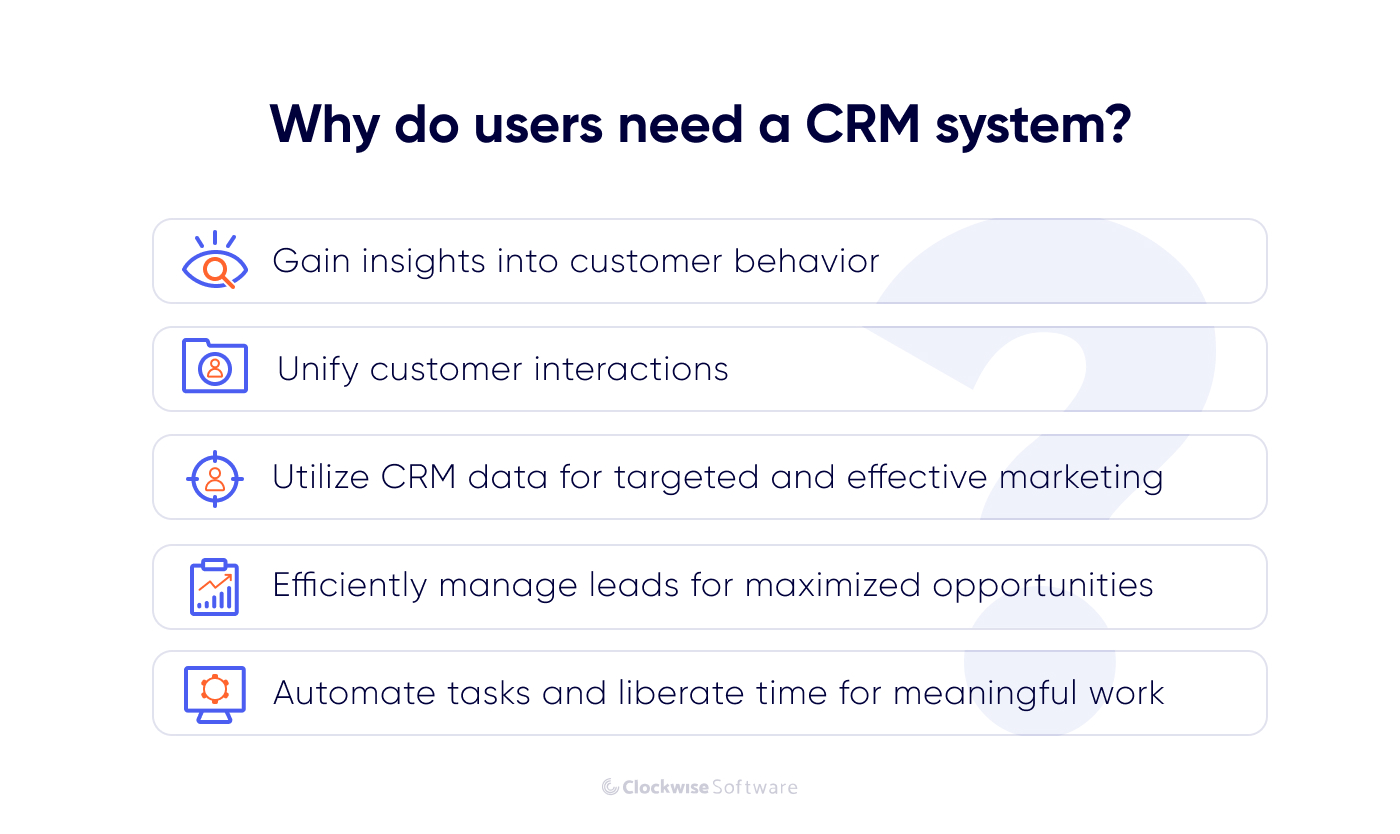 Why do users need a CRM system?

Gain insights into customer behavior

Unify customer interactions

Utilize CRM data for targeted and effective marketing

Efficiently manage leads for maximized opportunities

Automate tasks and liberate time for meaningful work

Clockwise Software